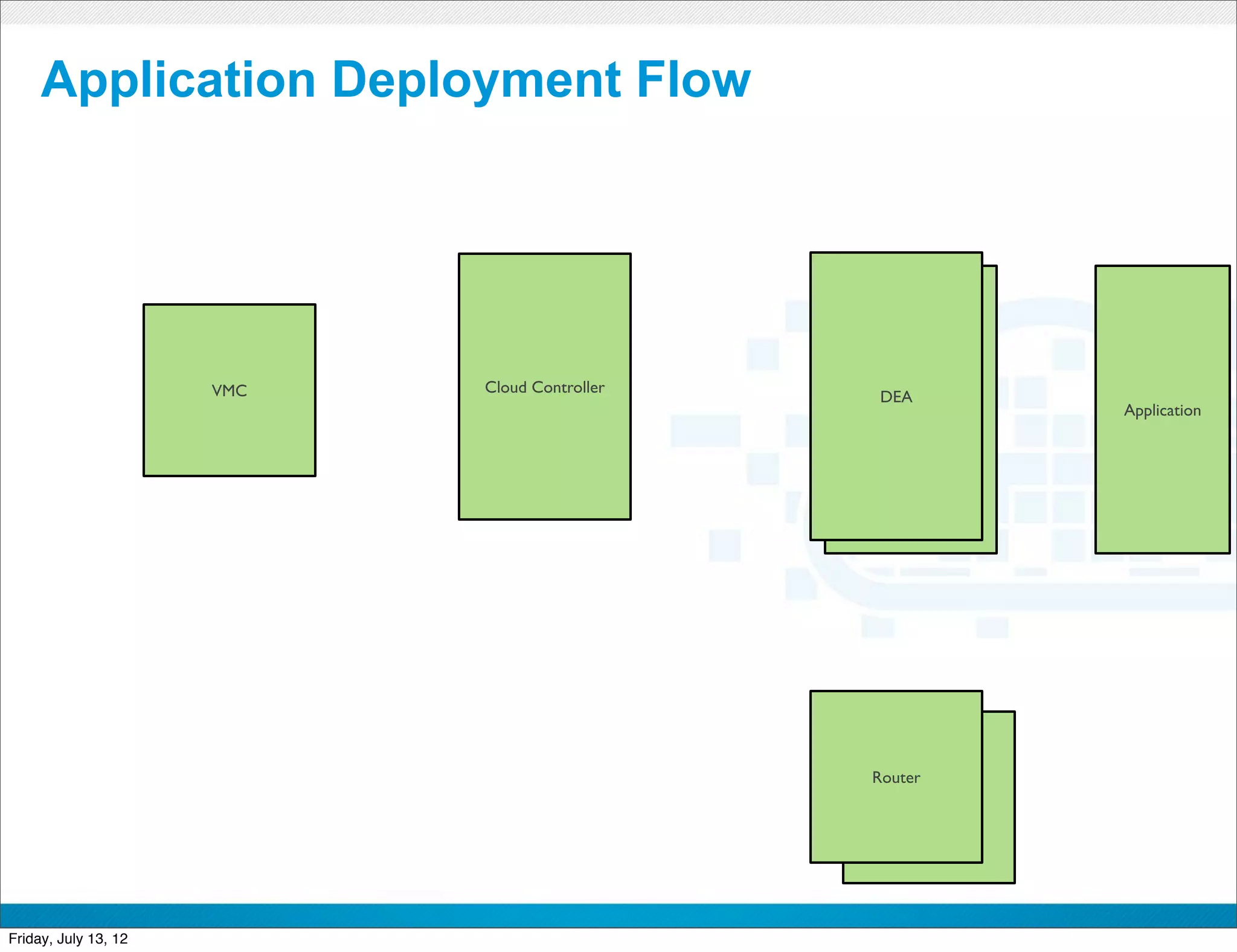 Application Deployment Flow

VMC

Cloud Controller

DEA

Application

Router

Friday, July 13, 12